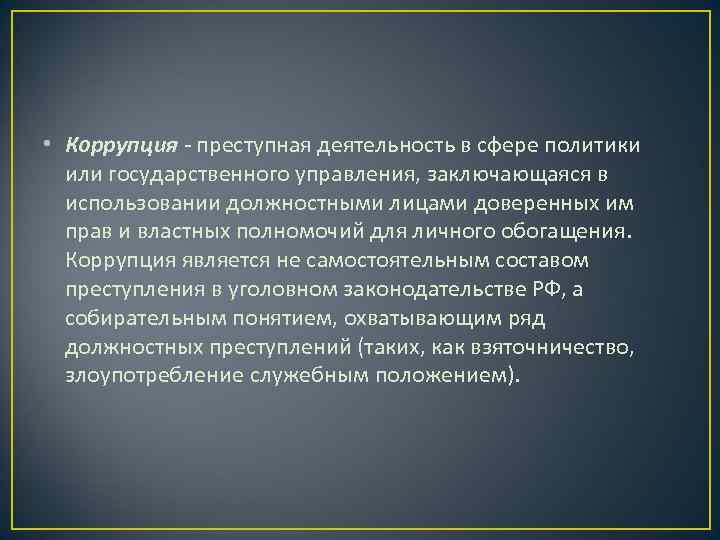 • Коррупция - преступная деятельность в сфере политики или государственного управления, заключающаяся в использовании должностными лицами доверенных им прав и властных полномочий для личного обогащения. Коррупция является не самостоятельным составом преступления в уголовном законодательстве РФ, а собирательным понятием, охватывающим ряд должностных преступлений (таких, как взяточничество, злоупотребление служебным положением).